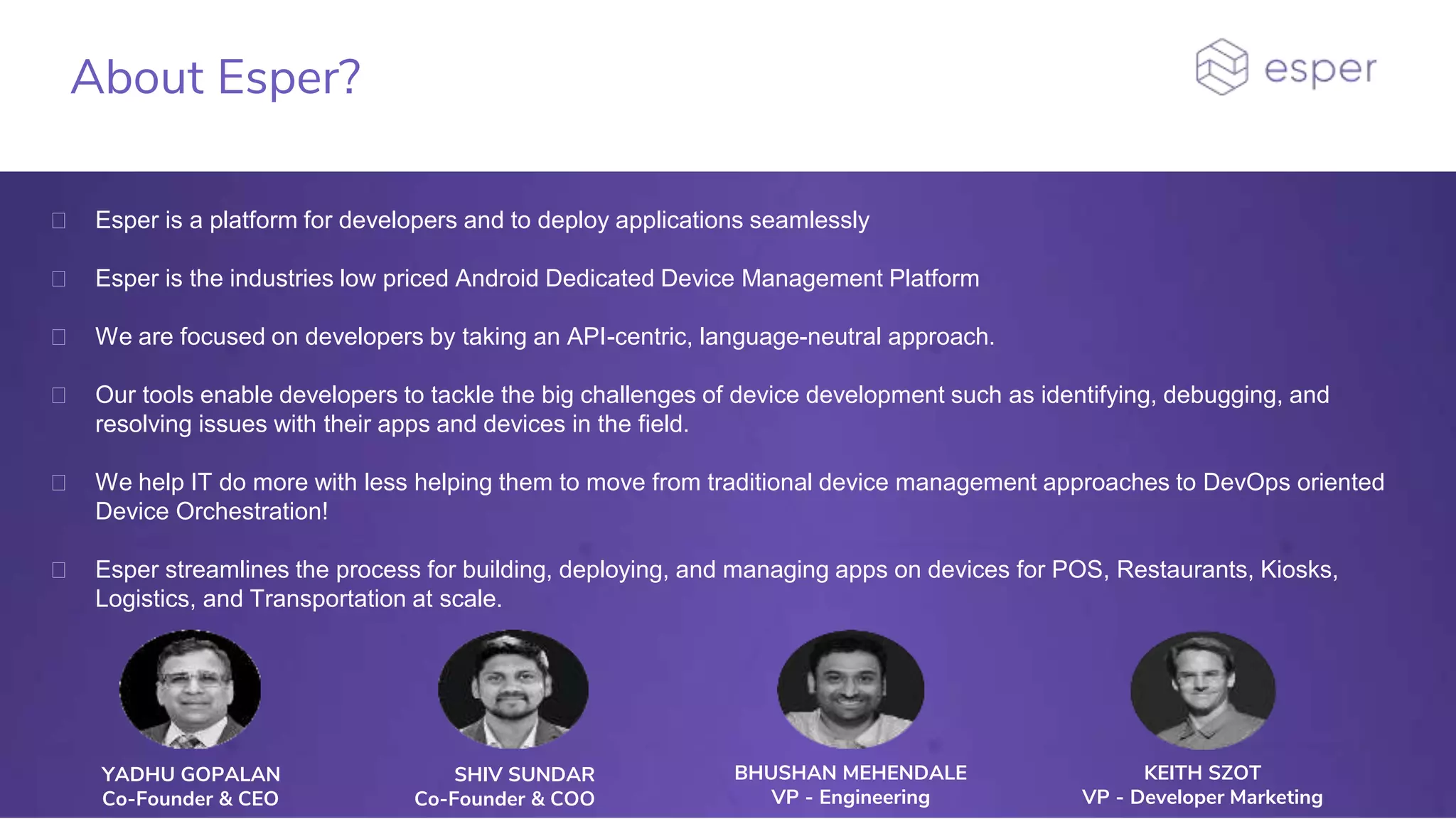 About Esper?

esper

Esper is a platform for developers and to deploy applications seamlessly

Esper is the industries low priced Android Dedicated Device Management Platform

We are focused on developers by taking an API-centric, language-neutral approach.

Our tools enable developers to tackle the big challenges of device development such as identifying, debugging, and resolving issues with their apps and devices in the field.

We help IT do more with less helping them to move from traditional device management approaches to DevOps oriented Device Orchestration!

Esper streamlines the process for building, deploying, and managing apps on devices for POS, Restaurants, Kiosks, Logistics, and Transportation at scale.

YADHU GOPALAN
Co-Founder & CEO

SHIV SUNDAR
Co-Founder & COO

BHUSHAN MEHENDALE
VP - Engineering

KEITH SZOT
VP - Developer Marketing